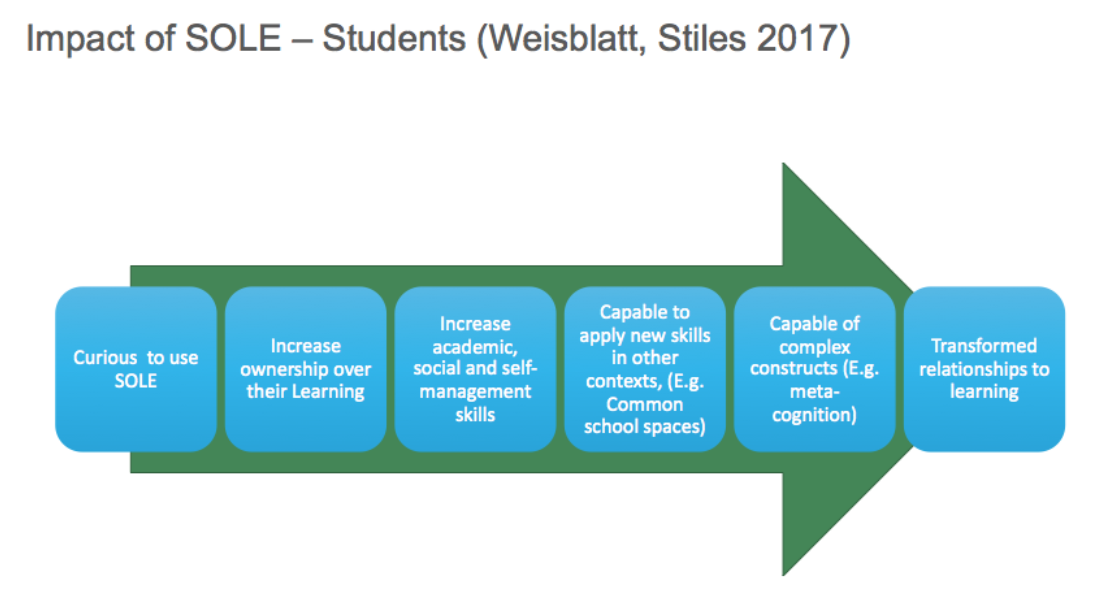 Impact of SOLE – Students (Weisblatt, Stiles 2017)

Curious to use SOLE

Increase ownership over their Learning

Increase academic, social and self-management skills

Capable to apply new skills in other contexts, (E.g. Common school spaces)

Capable of complex constructs (E.g. meta-cognition)

Transformed relationships to learning